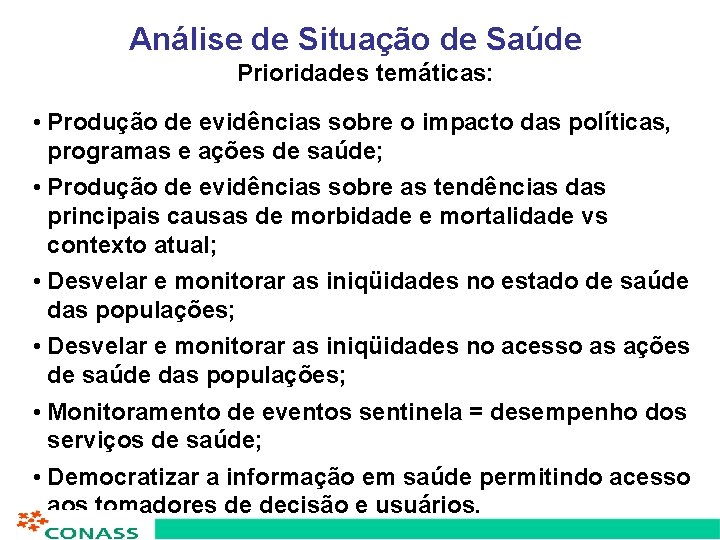 Análise de Situação de Saúde
Prioridades temáticas:

• Produção de evidências sobre o impacto das políticas, programas e ações de saúde;

• Produção de evidências sobre as tendências das principais causas de morbidade e mortalidade vs contexto atual;

• Desvelar e monitorar as iniqüidades no estado de saúde das populações;

• Desvelar e monitorar as iniqüidades no acesso as ações de saúde das populações;

• Monitoramento de eventos sentinela = desempenho dos serviços de saúde;

• Democratizar a informação em saúde permitindo acesso aos tomadores de decisão e usuários.

CONASS